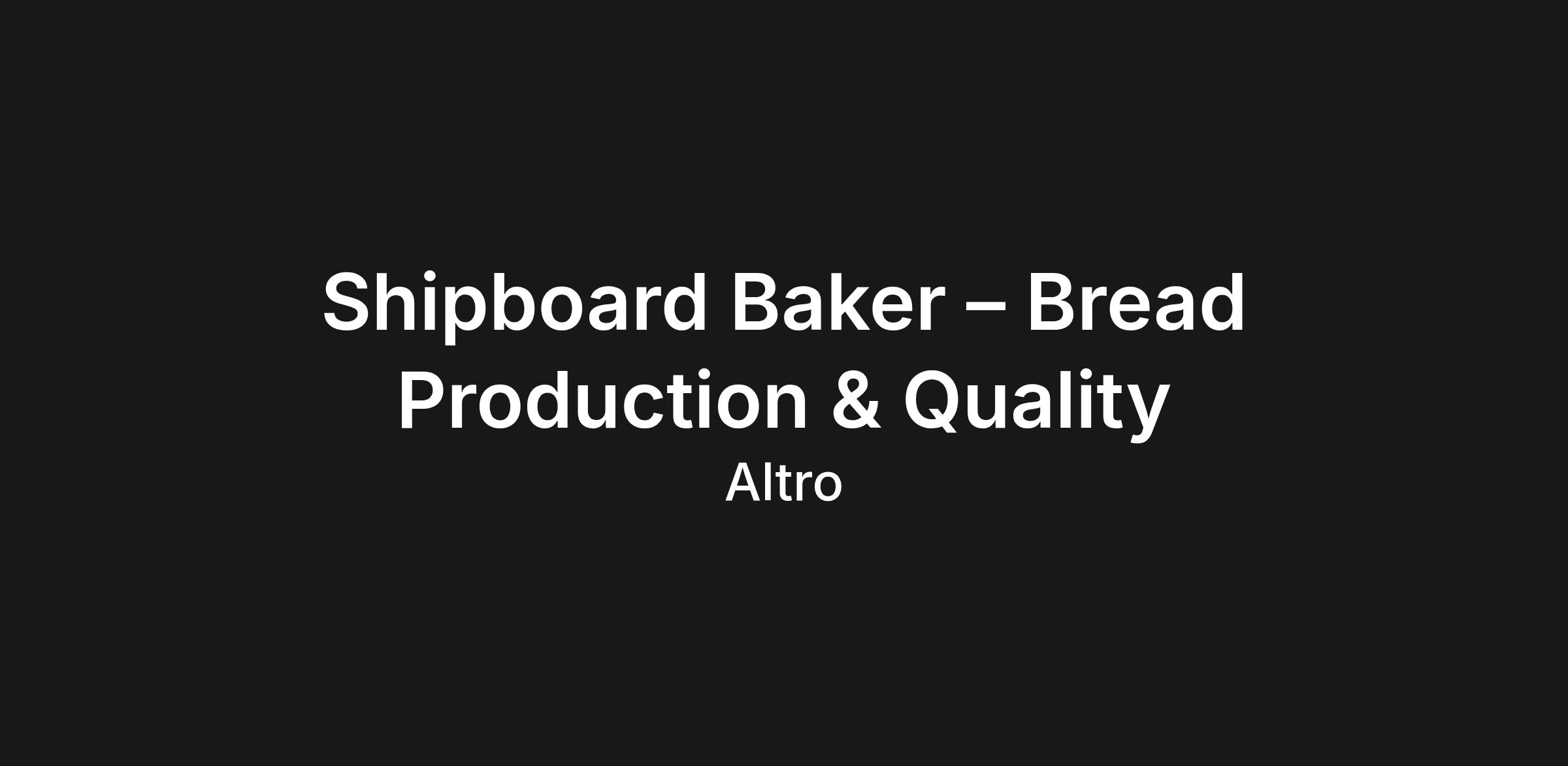 Shipboard Baker – Bread Production & Quality

Altro